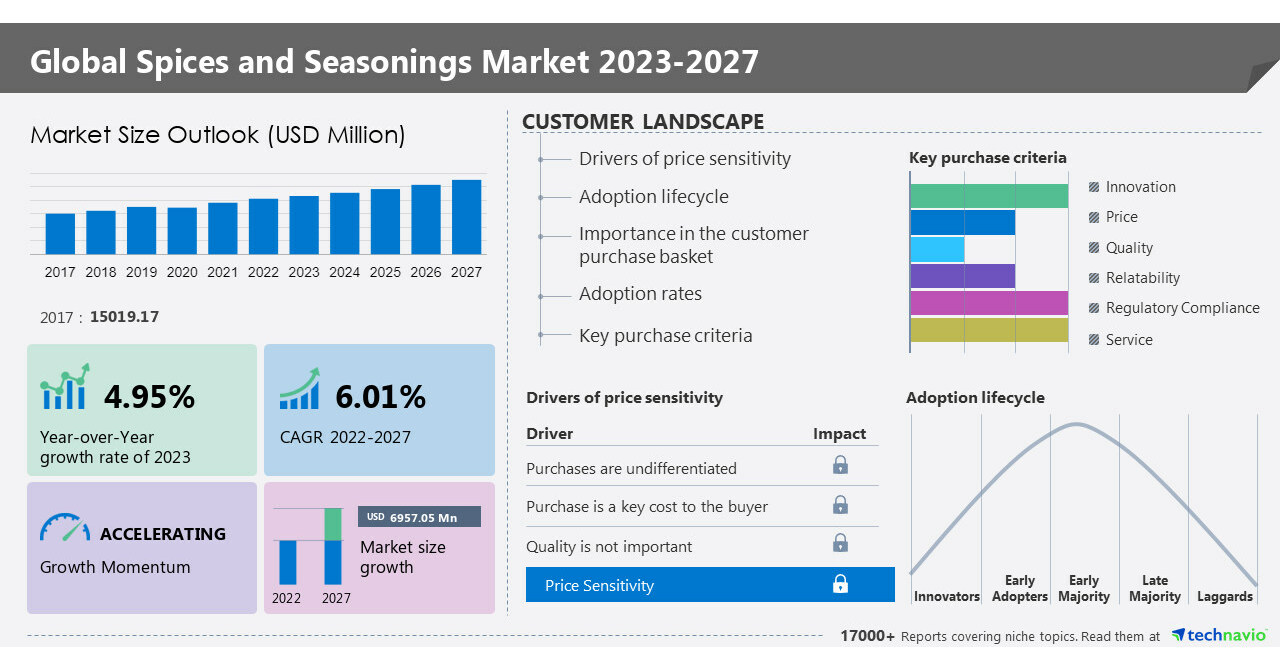 Global Spices and Seasonings Market 2023-2027

Market Size Outlook (USD Million)

2017 2018 2019 2020 2021 2022 2023 2024 2025 2026 2027

2017 : 15019.17

4.95%
Year-over-Year growth rate of 2023

6.01%
CAGR 2022-2027

ACCELERATING
Growth Momentum

USD 6957.05 Mn
Market size growth
2022 2027

CUSTOMER LANDSCAPE

Drivers of price sensitivity
Adoption lifecycle
Importance in the customer purchase basket
Adoption rates
Key purchase criteria

Key purchase criteria
Innovation
Price
Quality
Relatability
Regulatory Compliance
Service

Drivers of price sensitivity

| Driver | Impact |
|---|---|
| Purchases are undifferentiated | |
| Purchase is a key cost to the buyer | |
| Quality is not important | |
| Price Sensitivity | |

Adoption lifecycle
Innovators
Early Adopters
Early Majority
Late Majority
Laggards

17000+ Reports covering niche topics. Read them at technavio